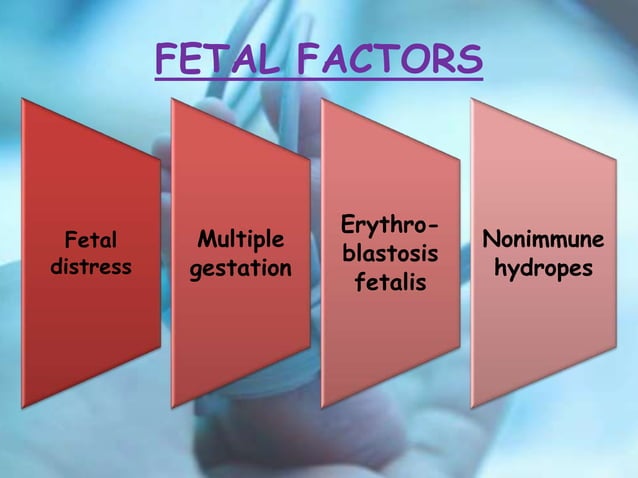 FETAL FACTORS

Fetal distress

Multiple gestation

Erythroblastosis fetalis

Nonimmune hydropes